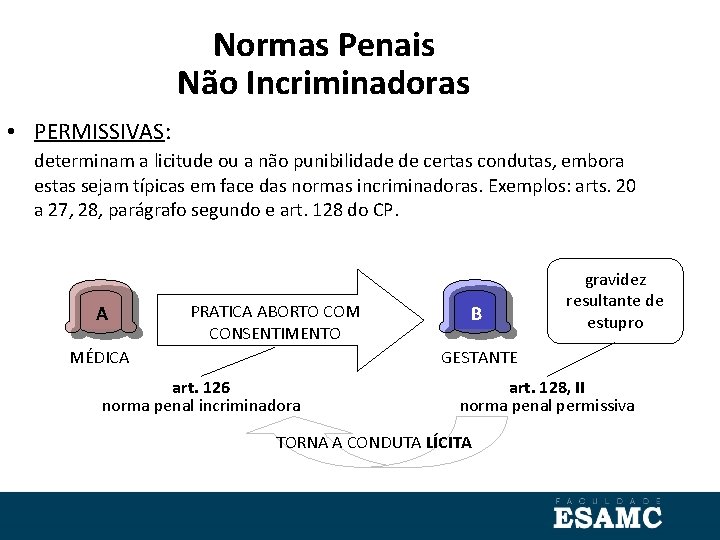 Normas Penais
Não Incriminadoras

• PERMISSIVAS:
determinam a licitude ou a não punibilidade de certas condutas, embora estas sejam típicas em face das normas incriminadoras. Exemplos: arts. 20 a 27, 28, parágrafo segundo e art. 128 do CP.

A
MÉDICA

PRATICA ABORTO COM CONSENTIMENTO

B
GESTANTE

gravidez resultante de estupro

art. 126
norma penal incriminadora

art. 128, II
norma penal permissiva

TORNA A CONDUTA LÍCITA

FACULDADE
ESAMC